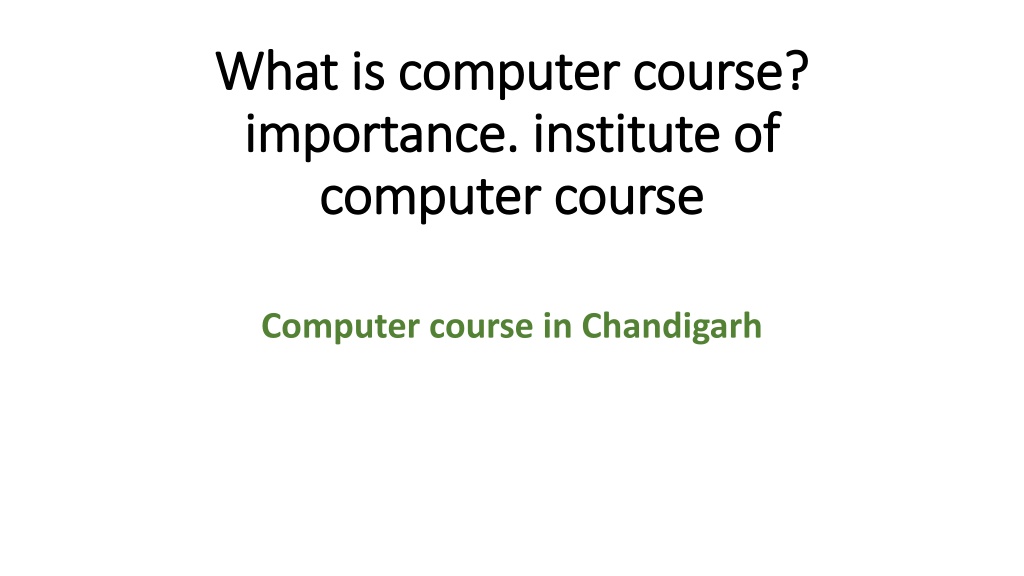 What is computer course? importance. institute of computer course

Computer course in Chandigarh